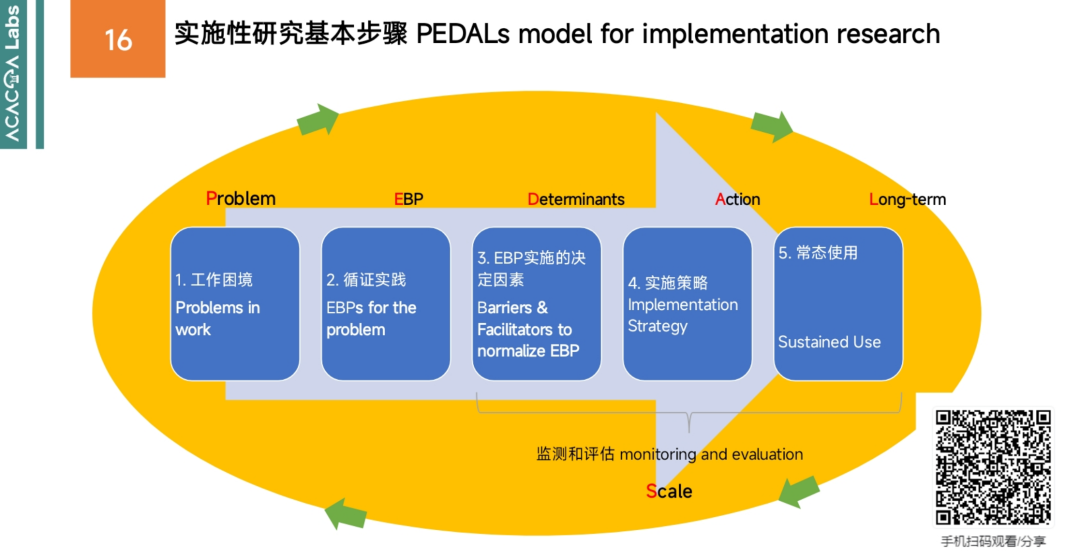 ACACIA Labs

16

实施性研究基本步骤 PEDALs model for implementation research

Problem

EBP

Determinants

Action

Long-term

1. 工作困境
Problems in work

2. 循证实践
EBPs for the problem

3. EBP实施的决定因素
Barriers & Facilitators to normalize EBP

4. 实施策略
Implementation Strategy

5. 常态使用

Sustained Use

监测和评估 monitoring and evaluation

Scale

手机扫码观看/分享